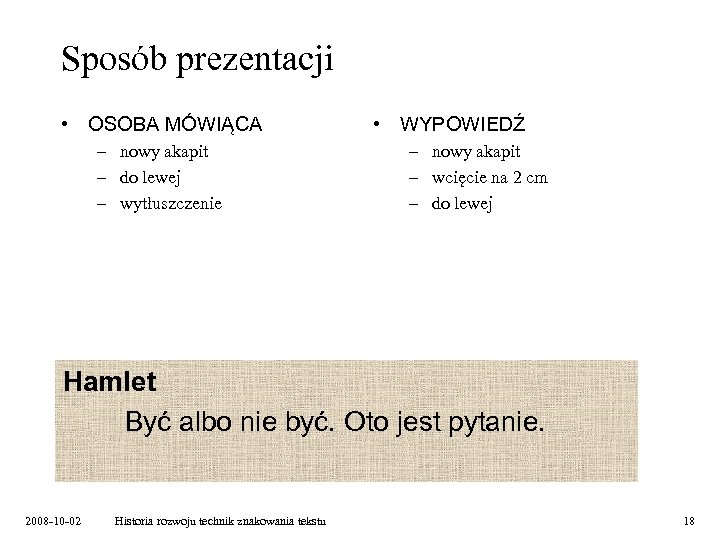 Sposób prezentacji

• OSOBA MÓWIĄCA
– nowy akapit
– do lewej
– wytłuszczenie

• WYPOWIEDŹ
– nowy akapit
– wcięcie na 2 cm
– do lewej

Hamlet
Być albo nie być. Oto jest pytanie.

2008-10-02 Historia rozwoju technik znakowania tekstu 18